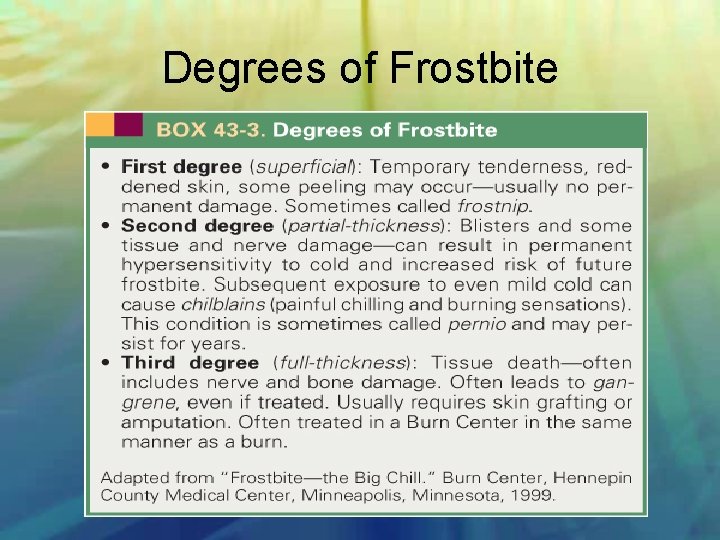 Degrees of Frostbite

BOX 43-3. Degrees of Frostbite

• First degree (superficial): Temporary tenderness, reddened skin, some peeling may occur—usually no permanent damage. Sometimes called frostnip.
• Second degree (partial-thickness): Blisters and some tissue and nerve damage—can result in permanent hypersensitivity to cold and increased risk of future frostbite. Subsequent exposure to even mild cold can cause chilblains (painful chilling and burning sensations). This condition is sometimes called pernio and may persist for years.
• Third degree (full-thickness): Tissue death—often includes nerve and bone damage. Often leads to gangrene, even if treated. Usually requires skin grafting or amputation. Often treated in a Burn Center in the same manner as a burn.

Adapted from "Frostbite—the Big Chill." Burn Center, Hennepin County Medical Center, Minneapolis, Minnesota, 1999.